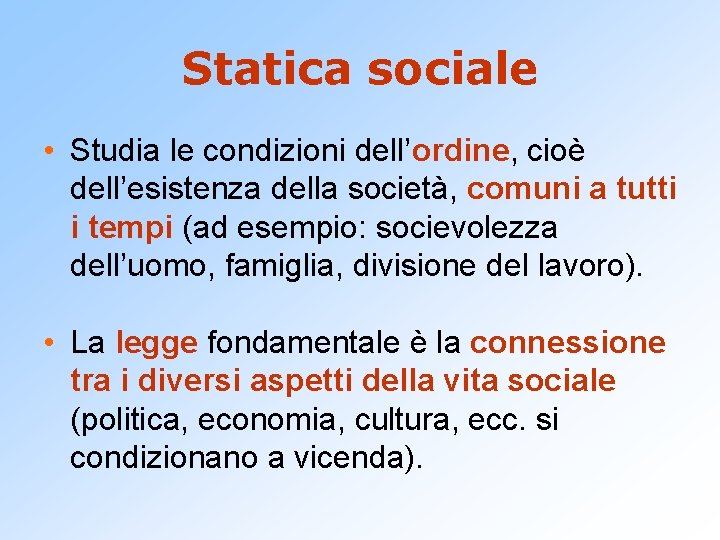 Statica sociale

• Studia le condizioni dell’ordine, cioè dell’esistenza della società, comuni a tutti i tempi (ad esempio: socievolezza dell’uomo, famiglia, divisione del lavoro).

• La legge fondamentale è la connessione tra i diversi aspetti della vita sociale (politica, economia, cultura, ecc. si condizionano a vicenda).